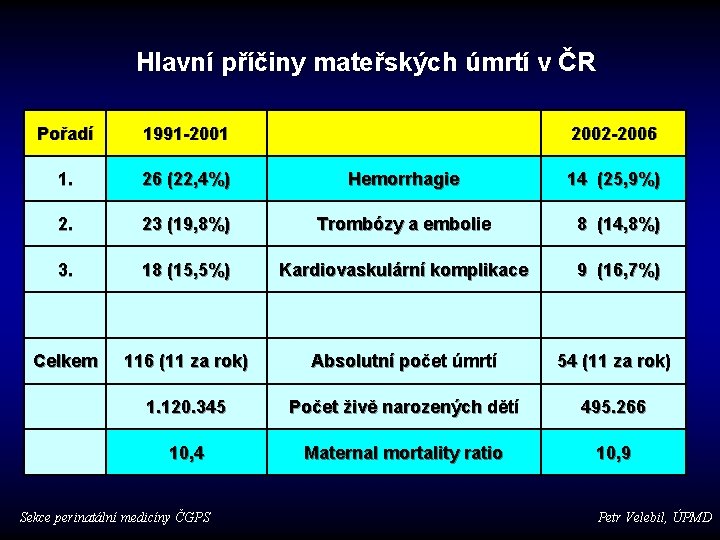 Hlavní příčiny mateřských úmrtí v ČR

| Pořadí | 1991-2001 | | 2002-2006 |
|---|---|---|---|
| 1. | 26 (22,4%) | Hemorrhagie | 14 (25,9%) |
| 2. | 23 (19,8%) | Trombózy a embolie | 8 (14,8%) |
| 3. | 18 (15,5%) | Kardiovaskulární komplikace | 9 (16,7%) |
| | | | |
| Celkem | 116 (11 za rok) | Absolutní počet úmrtí | 54 (11 za rok) |
| | 1.120.345 | Počet živě narozených dětí | 495.266 |
| | 10,4 | Maternal mortality ratio | 10,9 |

Sekce perinatální medicíny ČGPS

Petr Velebil, ÚPMD